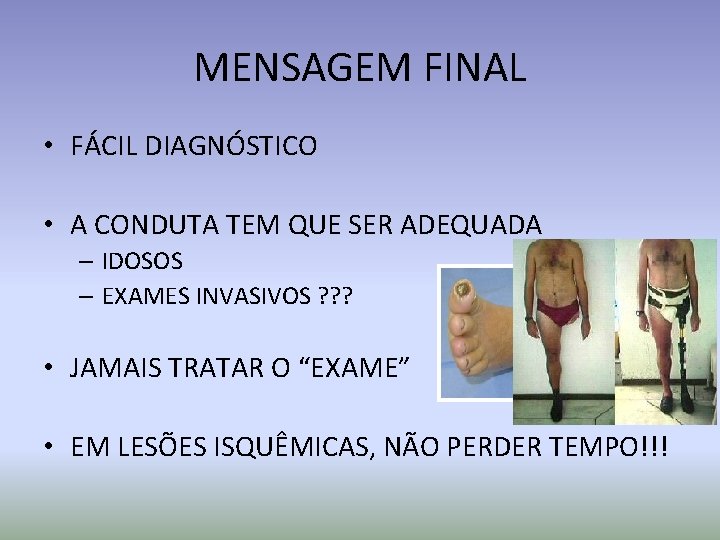 MENSAGEM FINAL

• FÁCIL DIAGNÓSTICO

• A CONDUTA TEM QUE SER ADEQUADA
– IDOSOS
– EXAMES INVASIVOS ???

• JAMAIS TRATAR O “EXAME”

• EM LESÕES ISQUÊMICAS, NÃO PERDER TEMPO!!!